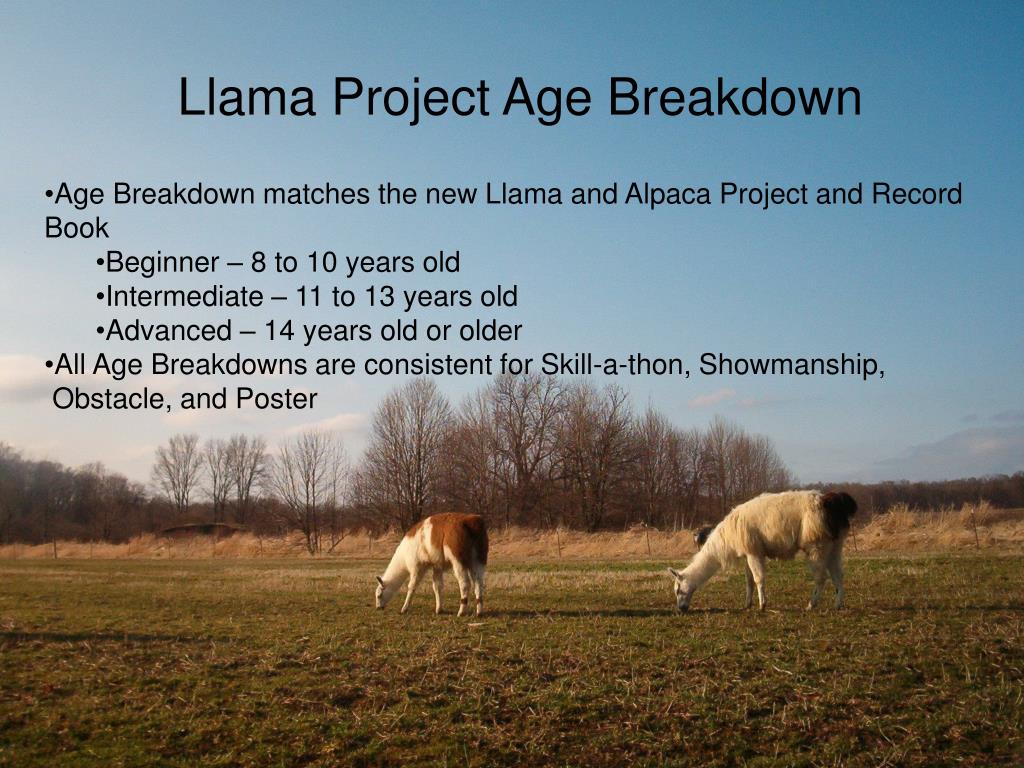 Llama Project Age Breakdown

•Age Breakdown matches the new Llama and Alpaca Project and Record Book

•Beginner – 8 to 10 years old

•Intermediate – 11 to 13 years old

•Advanced – 14 years old or older

•All Age Breakdowns are consistent for Skill-a-thon, Showmanship, Obstacle, and Poster